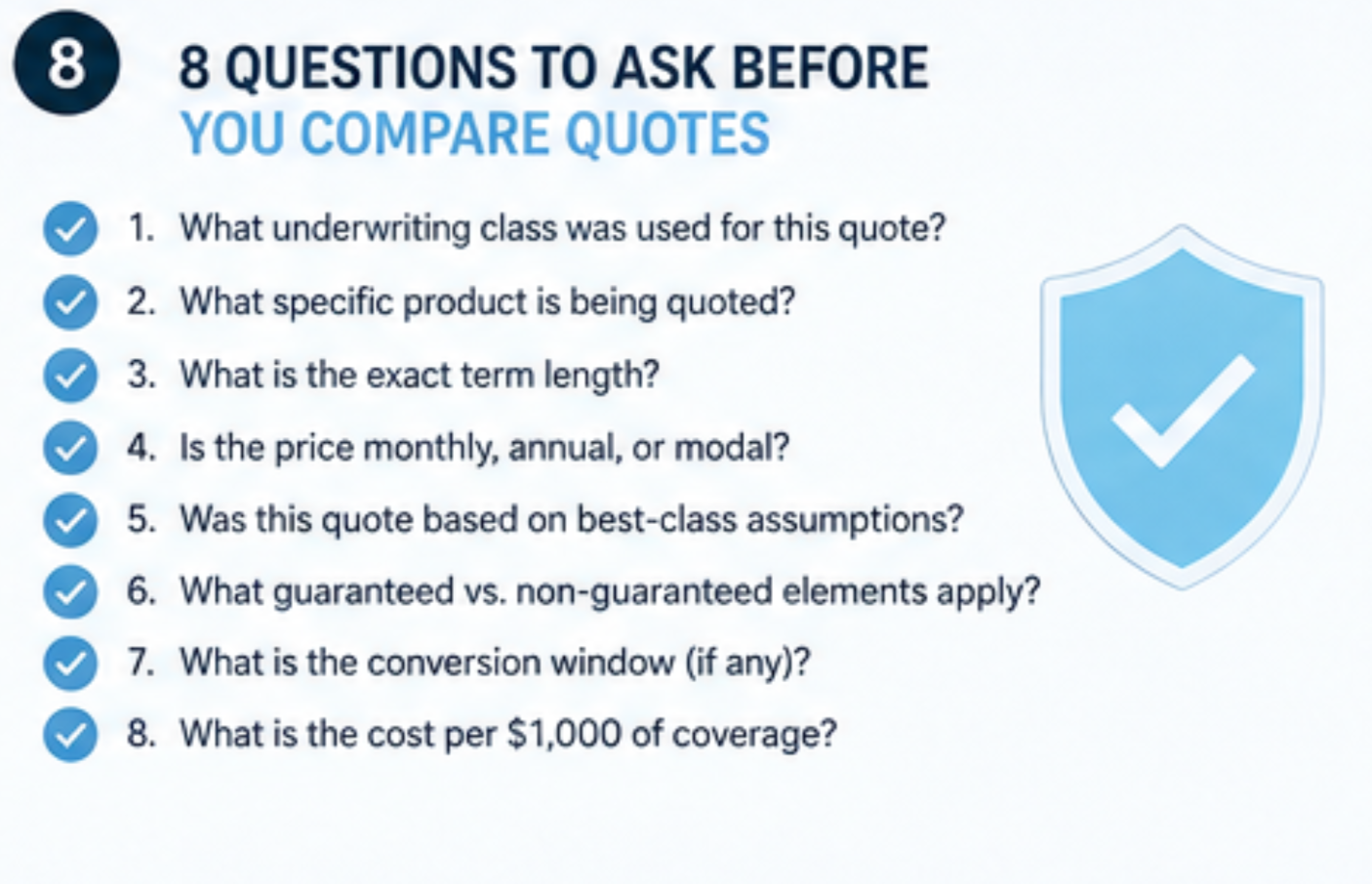 8

8 QUESTIONS TO ASK BEFORE YOU COMPARE QUOTES

1. What underwriting class was used for this quote?
2. What specific product is being quoted?
3. What is the exact term length?
4. Is the price monthly, annual, or modal?
5. Was this quote based on best-class assumptions?
6. What guaranteed vs. non-guaranteed elements apply?
7. What is the conversion window (if any)?
8. What is the cost per \$1,000 of coverage?